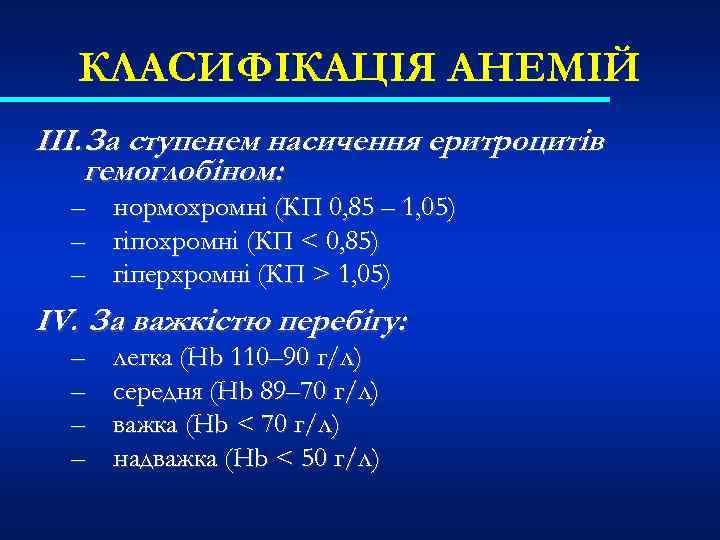 КЛАСИФІКАЦІЯ АНЕМІЙ

III. За ступенем насичення еритроцитів гемоглобіном:

– нормохромні (КП 0,85 – 1,05)
– гіпохромні (КП < 0,85)
– гіперхромні (КП > 1,05)

IV. За важкістю перебігу:

– легка (Hb 110–90 г/л)
– середня (Hb 89–70 г/л)
– важка (Hb < 70 г/л)
– надважка (Hb < 50 г/л)